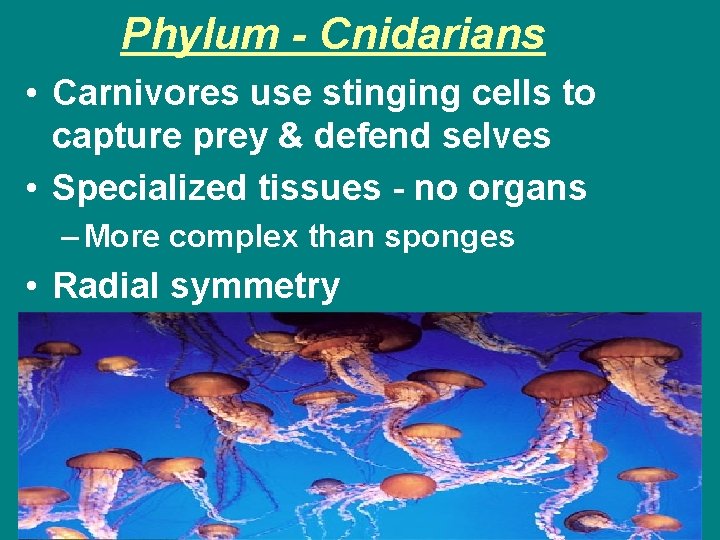 Phylum - Cnidarians

• Carnivores use stinging cells to capture prey & defend selves
• Specialized tissues - no organs
– More complex than sponges
• Radial symmetry